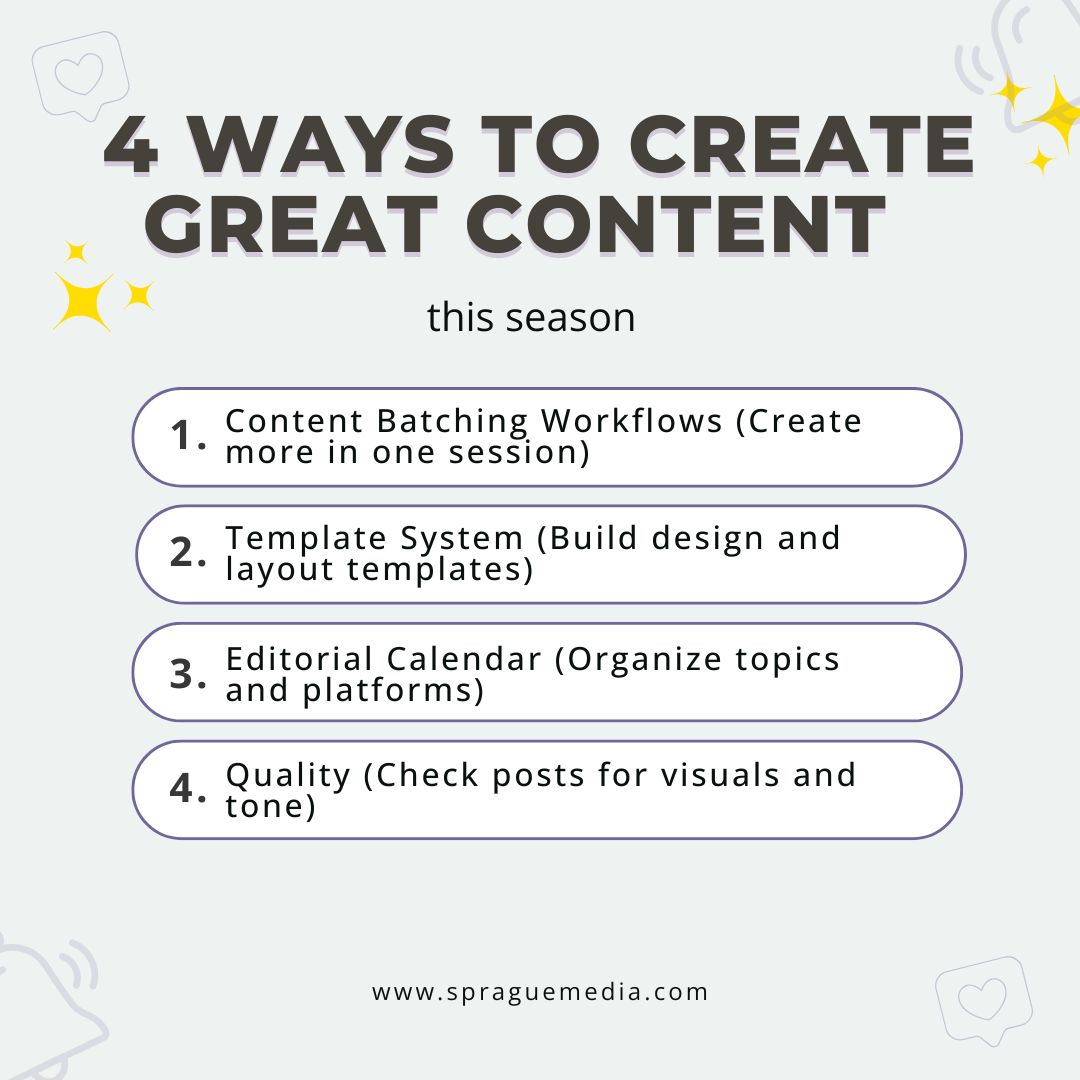 4 WAYS TO CREATE GREAT CONTENT

this season

1. Content Batching Workflows (Create more in one session)

2. Template System (Build design and layout templates)

3. Editorial Calendar (Organize topics and platforms)

4. Quality (Check posts for visuals and tone)

www.spraguemedia.com